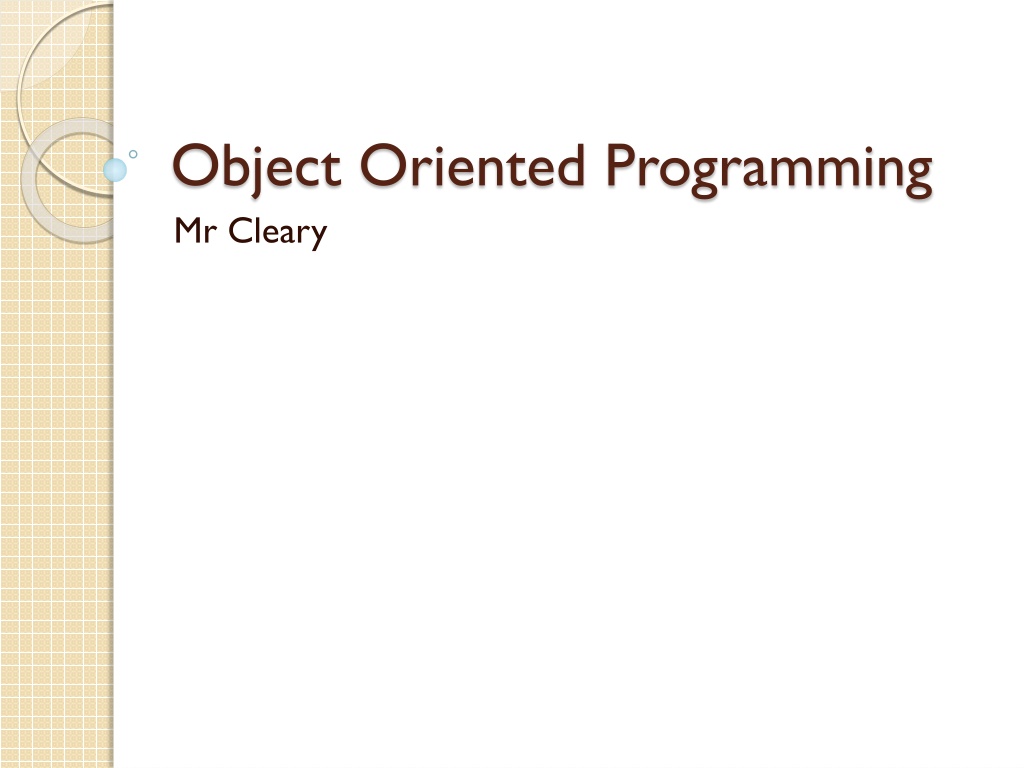 Object Oriented Programming

Mr Cleary